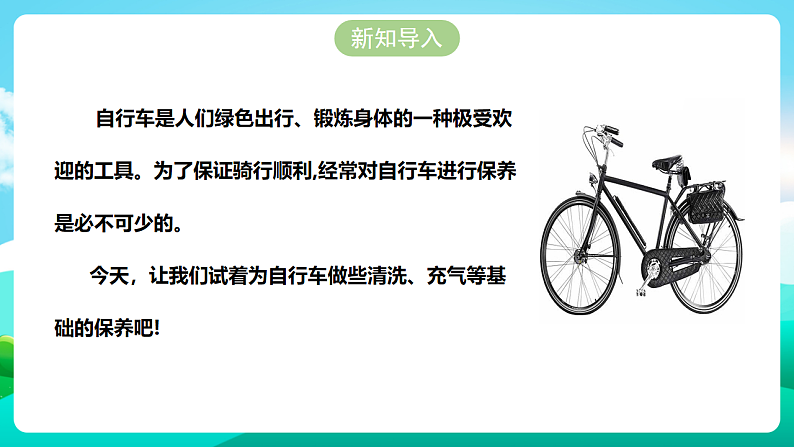 新知导入

自行车是人们绿色出行、锻炼身体的一种极受欢迎的工具。为了保证骑行顺利,经常对自行车进行保养是必不可少的。

今天，让我们试着为自行车做些清洗、充气等基础的保养吧!